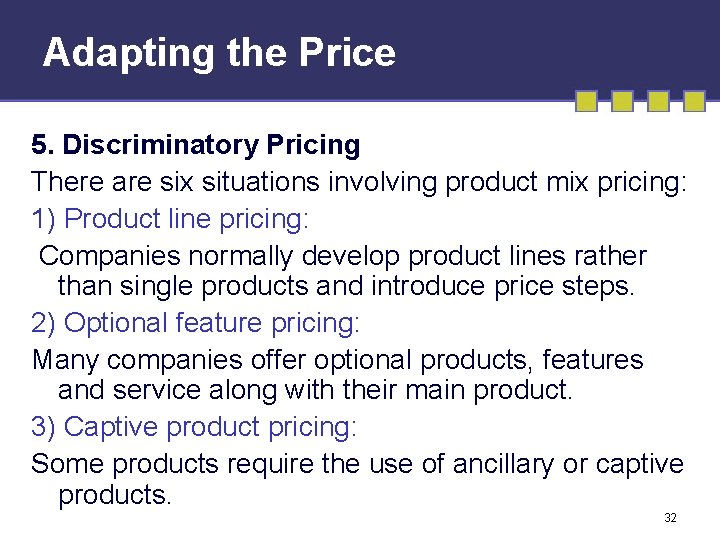 Adapting the Price

5. Discriminatory Pricing

There are six situations involving product mix pricing:

1) Product line pricing:

Companies normally develop product lines rather than single products and introduce price steps.

2) Optional feature pricing:

Many companies offer optional products, features and service along with their main product.

3) Captive product pricing:

Some products require the use of ancillary or captive products.

32